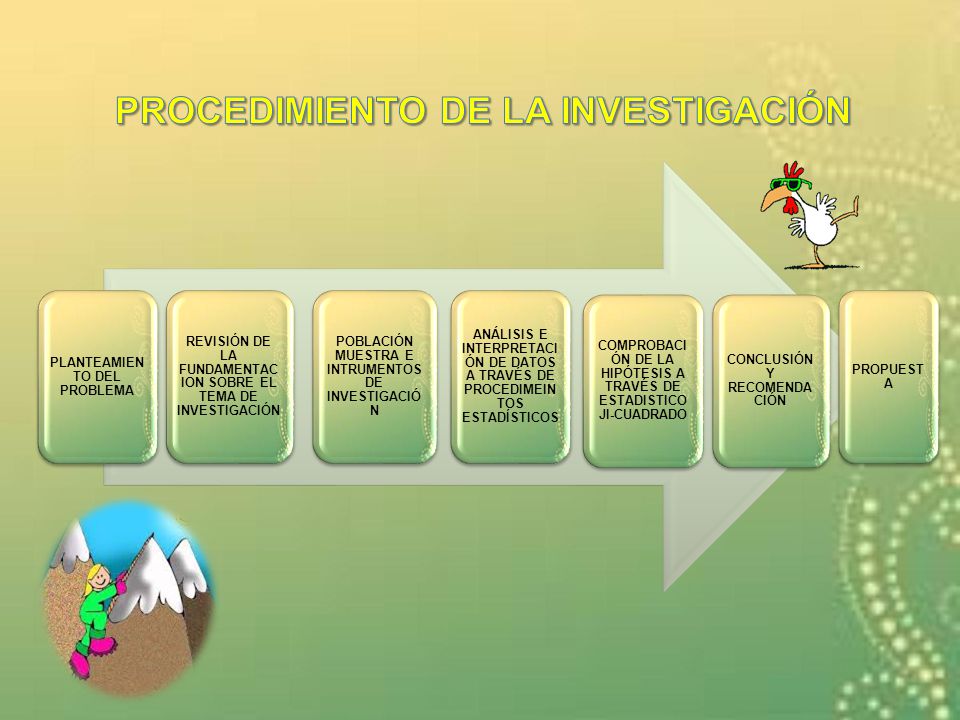 PROCEDIMIENTO DE LA INVESTIGACIÓN

PLANTEAMIENTO DEL PROBLEMA

REVISIÓN DE LA FUNDAMENTACION SOBRE EL TEMA DE INVESTIGACIÓN

POBLACIÓN MUESTRA E INTRUMENTOS DE INVESTIGACIÓN

ANÁLISIS E INTERPRETACIÓN DE DATOS A TRAVÉS DE PROCEDIMEINTOS ESTADÍSTICOS

COMPROBACIÓN DE LA HIPÓTESIS A TRAVÉS DE ESTADISTICO JI-CUADRADO

CONCLUSIÓN Y RECOMENDACIÓN

PROPUESTA